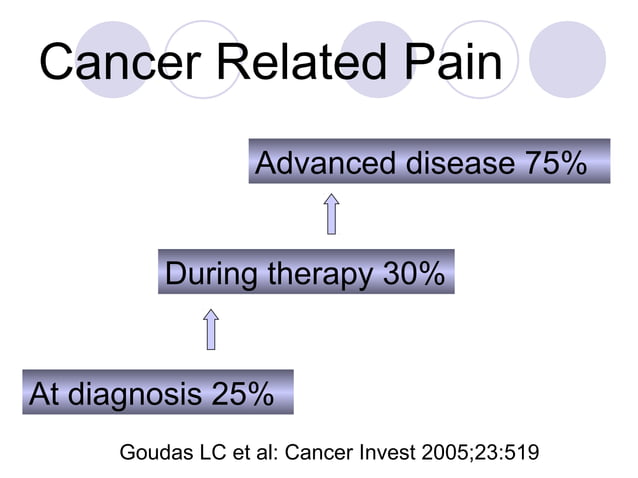 Cancer Related Pain

Advanced disease 75%

During therapy 30%

At diagnosis 25%

Goudas LC et al: Cancer Invest 2005;23:519